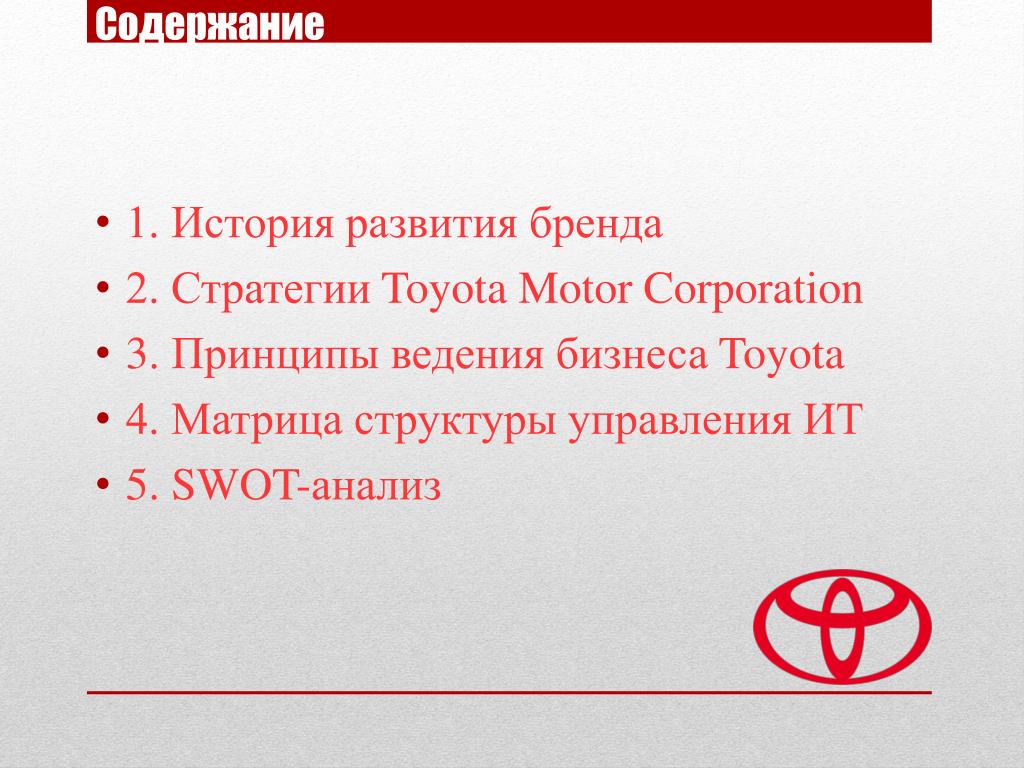 Содержание

• 1. История развития бренда
• 2. Стратегии Toyota Motor Corporation
• 3. Принципы ведения бизнеса Toyota
• 4. Матрица структуры управления ИТ
• 5. SWOT-анализ